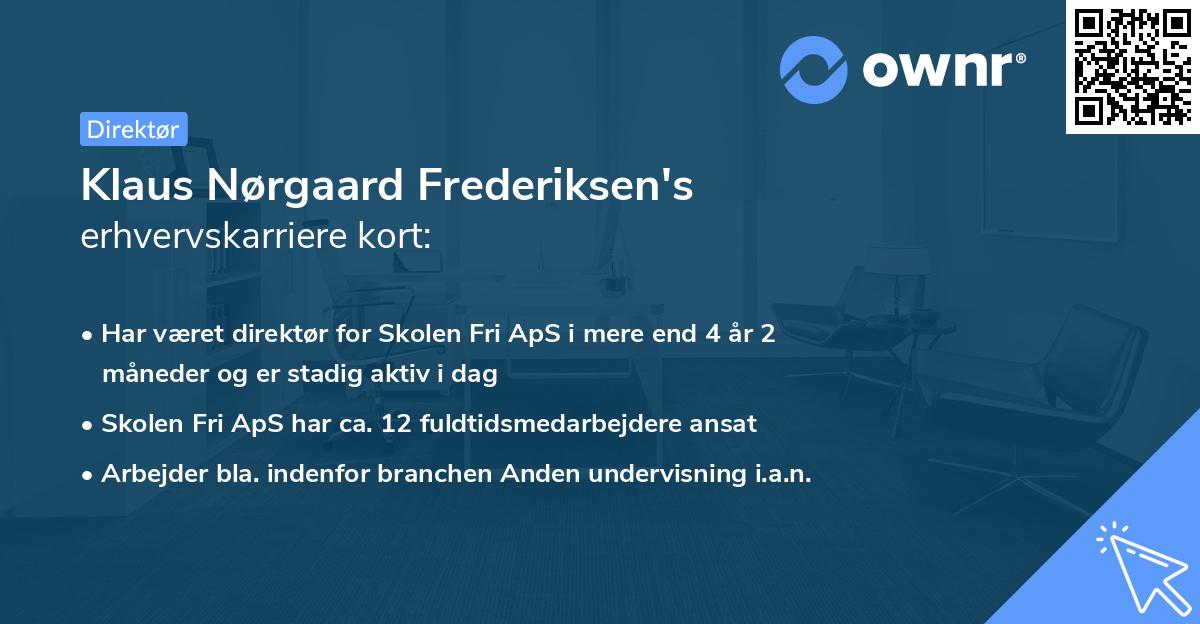 ownr®

Direktør

Klaus Nørgaard Frederiksen's erhvervskarriere kort:

• Har været direktør for Skolen Fri ApS i mere end 4 år 2 måneder og er stadig aktiv i dag

• Skolen Fri ApS har ca. 12 fuldtidsmedarbejdere ansat

• Arbejder bla. indenfor branchen Anden undervisning i.a.n.